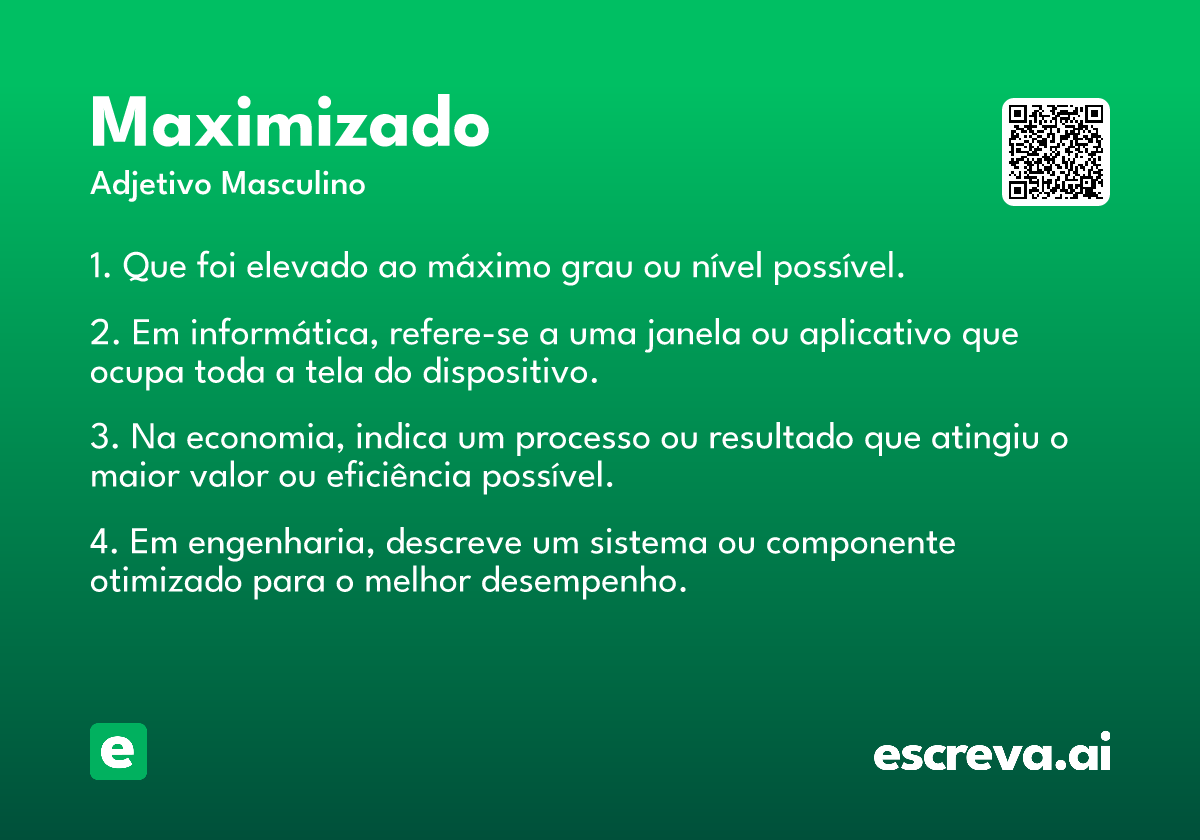 Maximizado
Adjetivo Masculino

1. Que foi elevado ao máximo grau ou nível possível.

2. Em informática, refere-se a uma janela ou aplicativo que ocupa toda a tela do dispositivo.

3. Na economia, indica um processo ou resultado que atingiu o maior valor ou eficiência possível.

4. Em engenharia, descreve um sistema ou componente otimizado para o melhor desempenho.

e

escreva.ai